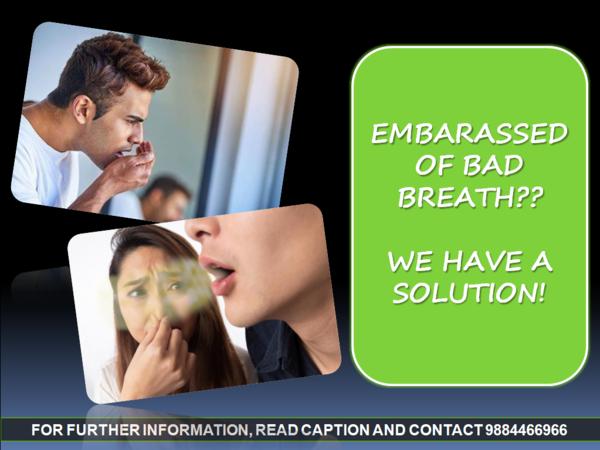 EMBARASSED OF BAD BREATH??

WE HAVE A SOLUTION!

FOR FURTHER INFORMATION, READ CAPTION AND CONTACT 9884466966